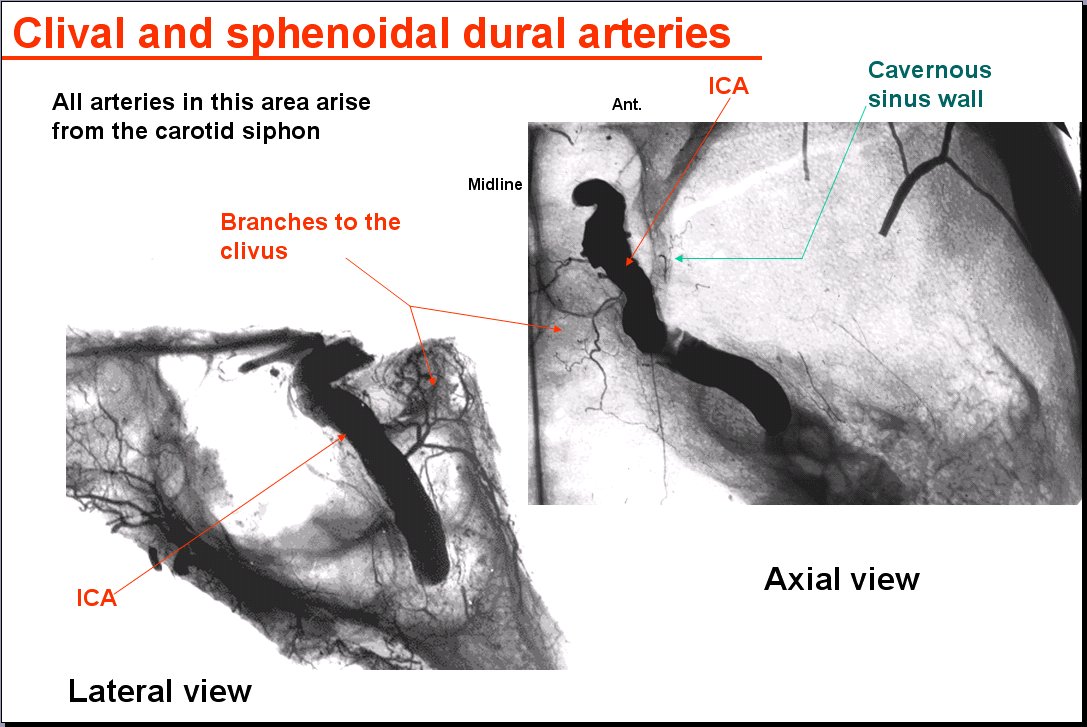 Clival and sphenoidal dural arteries

All arteries in this area arise from the carotid siphon

Ant.

ICA

Cavernous sinus wall

Midline

Branches to the clivus

ICA

Axial view

Lateral view